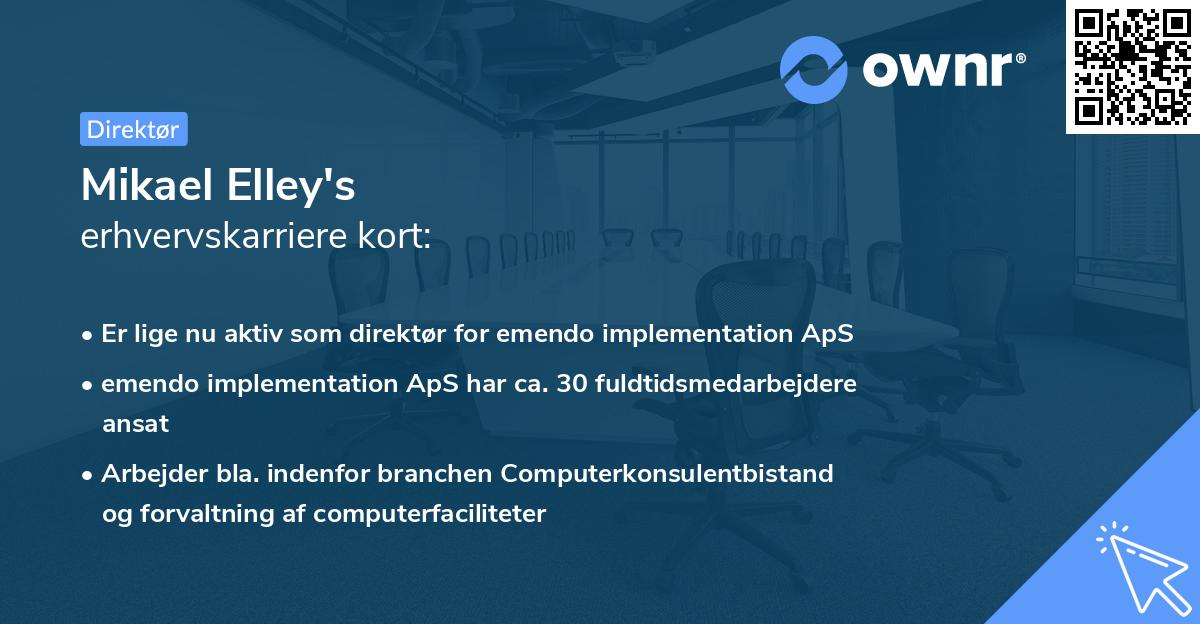 ownr®

Direktør

Mikael Elley's
erhvervskarriere kort:

• Er lige nu aktiv som direktør for emendo implementation ApS
• emendo implementation ApS har ca. 30 fuldtidsmedarbejdere ansat
• Arbejder bla. indenfor branchen Computerkonsulentbistand og forvaltning af computerfaciliteter